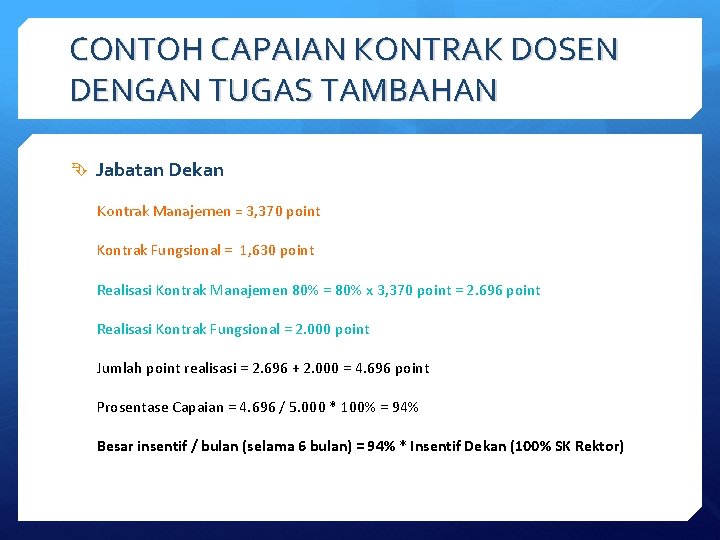 CONTOH CAPAIAN KONTRAK DOSEN DENGAN TUGAS TAMBAHAN

Jabatan Dekan

Kontrak Manajemen = 3,370 point

Kontrak Fungsional = 1,630 point

Realisasi Kontrak Manajemen 80% = 80% x 3,370 point = 2.696 point

Realisasi Kontrak Fungsional = 2.000 point

Jumlah point realisasi = 2.696 + 2.000 = 4.696 point

Prosentase Capaian = 4.696 / 5.000 * 100% = 94%

Besar insentif / bulan (selama 6 bulan) = 94% * Insentif Dekan (100% SK Rektor)